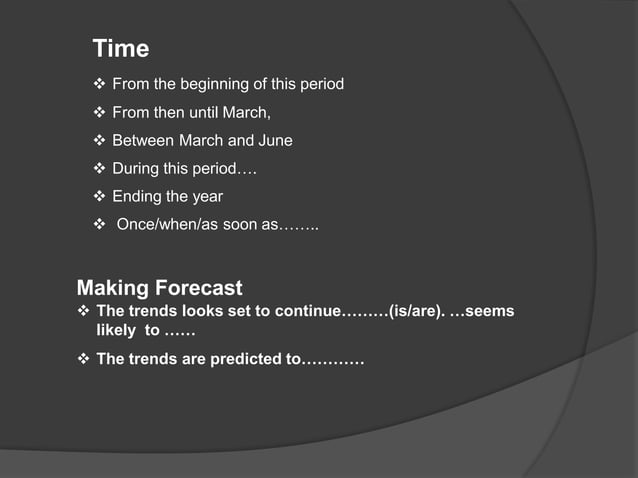 Time

❖ From the beginning of this period

❖ From then until March,

❖ Between March and June

❖ During this period….

❖ Ending the year

❖ Once/when/as soon as……..

Making Forecast

❖ The trends looks set to continue………(is/are). …seems likely to ……

❖ The trends are predicted to…………